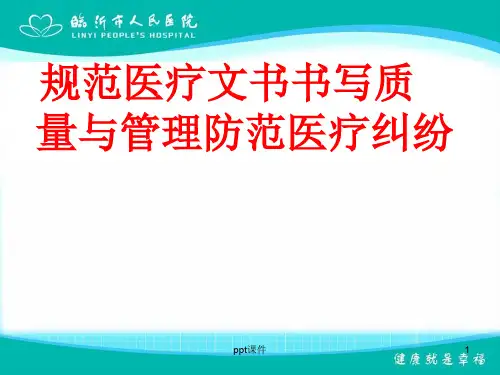 临沂市人民医院
LINYI PEOPLE'S HOSPITAL

规范医疗文书书写质量与管理防范医疗纠纷

ppt课件

1

健康就是幸福